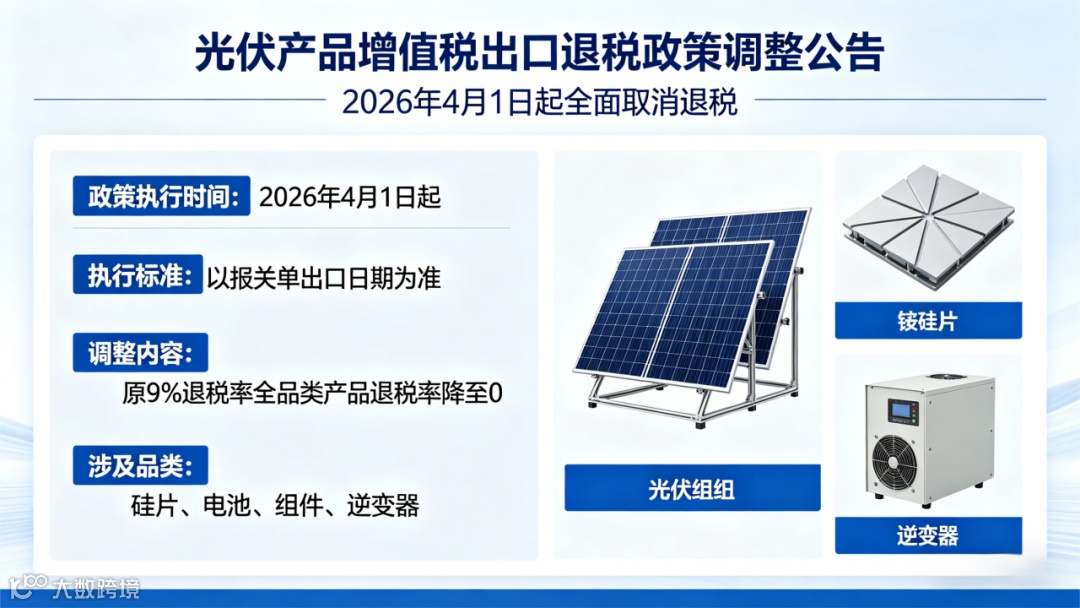 光伏产品增值税出口退税政策调整公告

2026年4月1日起全面取消退税

政策执行时间: 2026年4月1日起

执行标准: 以报关单出口日期为准

调整内容:
原9%退税率全品类产品退税率降至0

涉及品类:
硅片、电池、组件、逆变器

光伏组组

铵硅片

逆变器

大数跨境